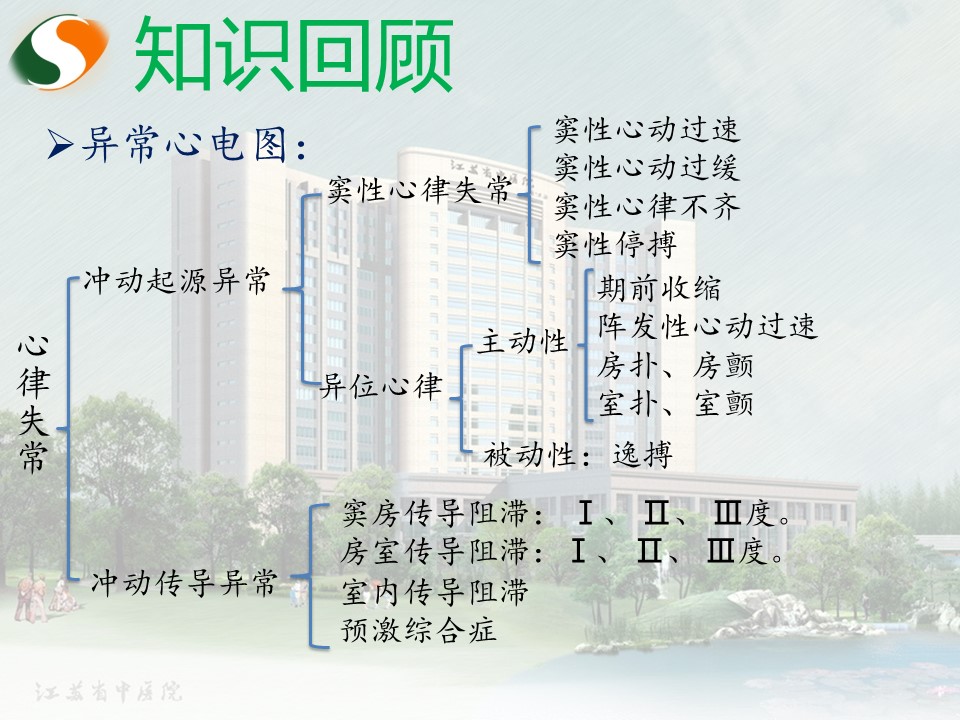 知识回顾

➢异常心电图：

心律失常

冲动起源异常

窦性心律失常

窦性心动过速
窦性心动过缓
窦性心律不齐
窦性停搏

异位心律

主动性

期前收缩
阵发性心动过速
房扑、房颤
室扑、室颤

被动性：逸搏

冲动传导异常

窦房传导阻滞：Ⅰ、Ⅱ、Ⅲ度。
房室传导阻滞：Ⅰ、Ⅱ、Ⅲ度。
室内传导阻滞
预激综合症

江苏省中医院